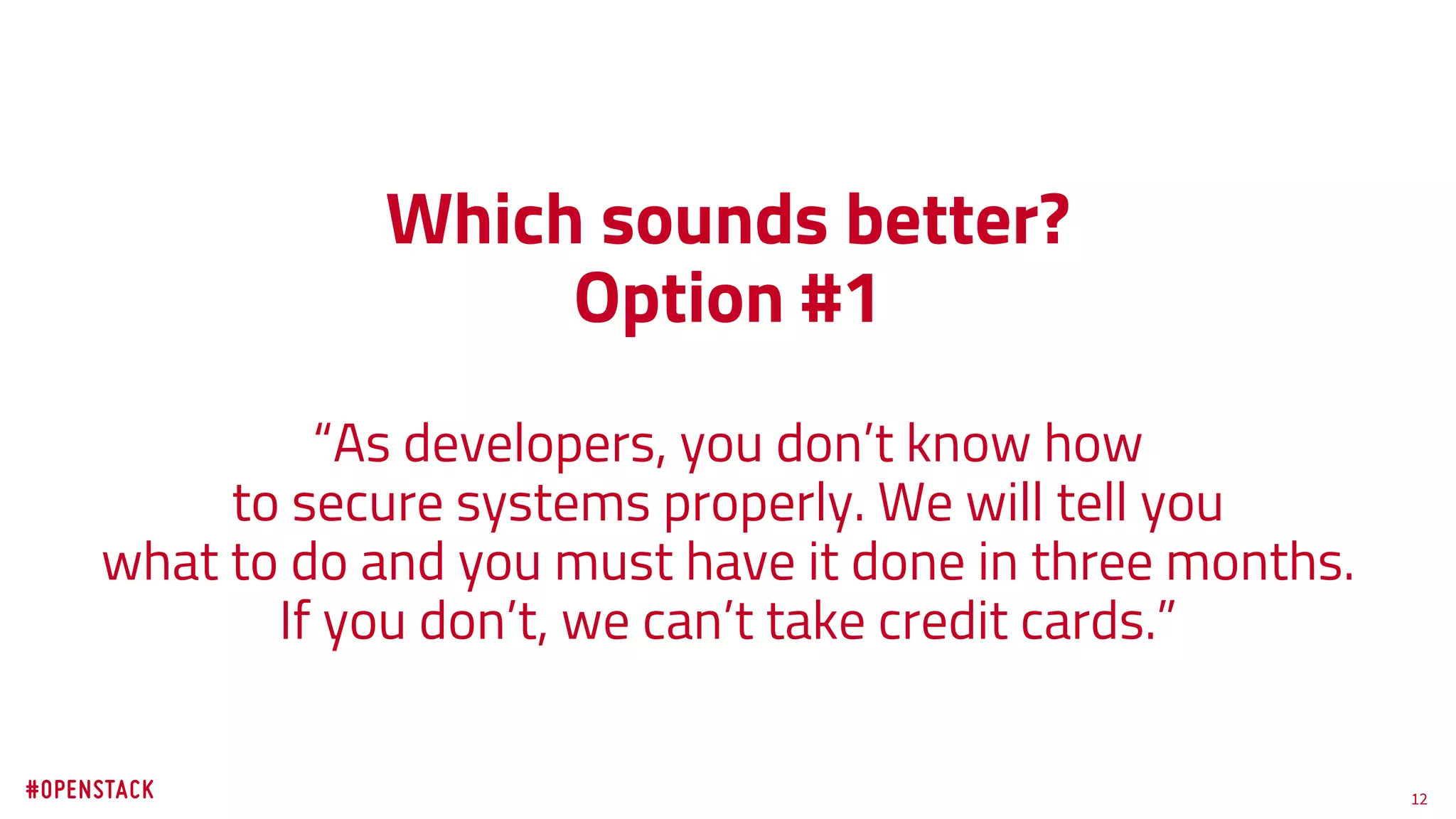 Which sounds better?
Option #1

“As developers, you don’t know how to secure systems properly. We will tell you what to do and you must have it done in three months. If you don’t, we can’t take credit cards.”

#OPENSTACK

12